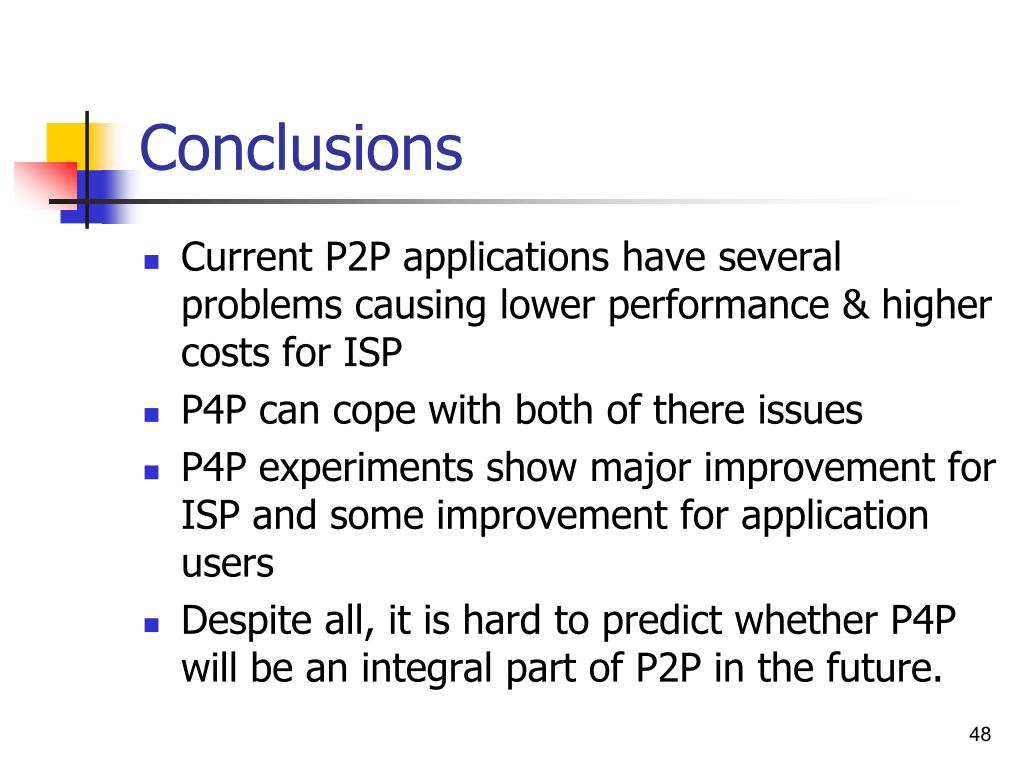 Conclusions

- Current P2P applications have several problems causing lower performance & higher costs for ISP
- P4P can cope with both of there issues
- P4P experiments show major improvement for ISP and some improvement for application users
- Despite all, it is hard to predict whether P4P will be an integral part of P2P in the future.

48